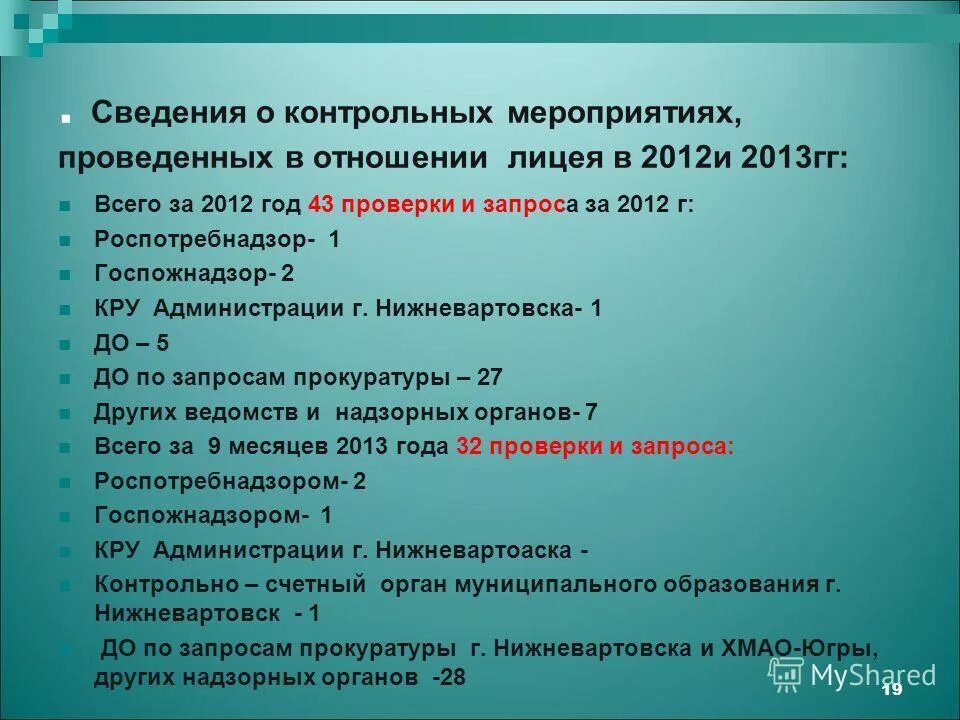 Сведения о контрольных мероприятиях, проведенных в отношении лицея в 2012и 2013гг:

Всего за 2012 год 43 проверки и запроса за 2012 г:
Роспотребнадзор- 1
Госпожнадзор- 2
КРУ Администрации г. Нижневартовска- 1
ДО – 5
ДО по запросам прокуратуры – 27
Других ведомств и надзорных органов- 7
Всего за 9 месяцев 2013 года 32 проверки и запроса:
Роспотребнадзором- 2
Госпожнадзором- 1
КРУ Администрации г. Нижневартоаска -
Контрольно – счетный орган муниципального образования г. Нижневартовск - 1
ДО по запросам прокуратуры г. Нижневартовска и ХМАО-Югры, других надзорных органов -28

MyShared

19